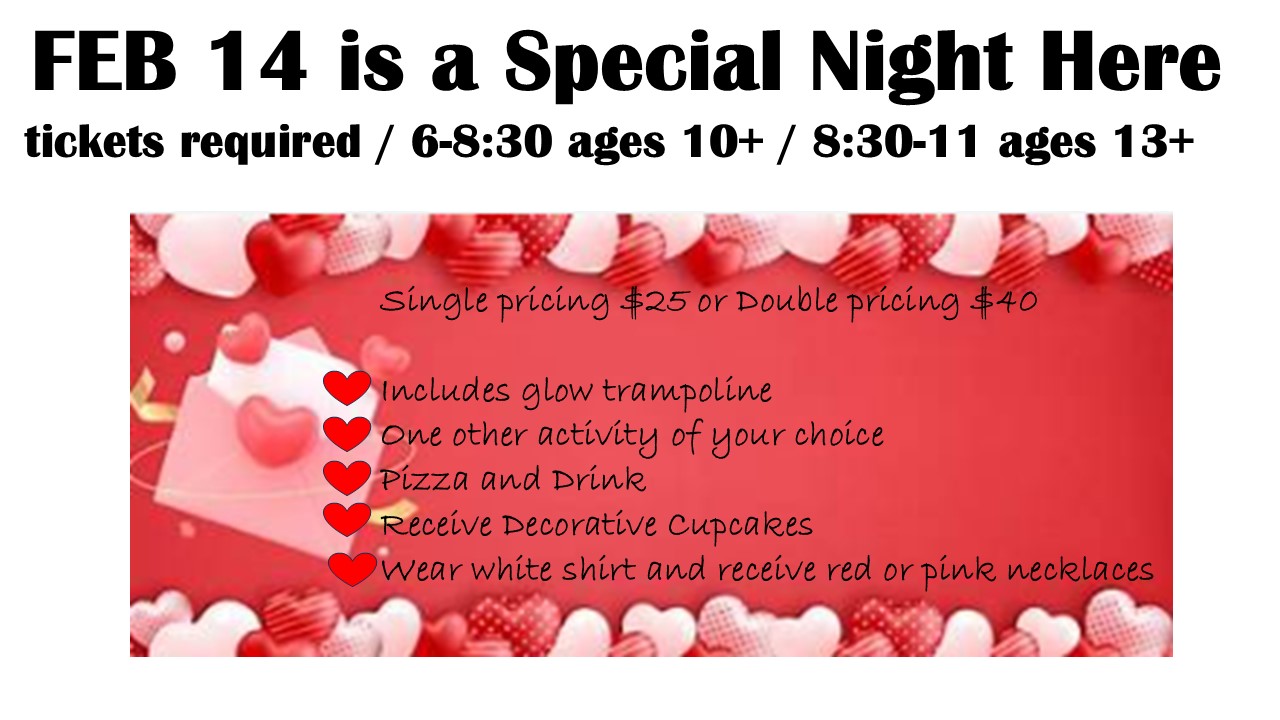 FEB 14 is a Special Night Here

tickets required / 6-8:30 ages 10+ / 8:30-11 ages 13+

Single pricing \$25 or Double pricing \$40

Includes glow trampoline
One other activity of your choice
Pizza and Drink
Receive Decorative Cupcakes
Wear white shirt and receive red or pink necklaces